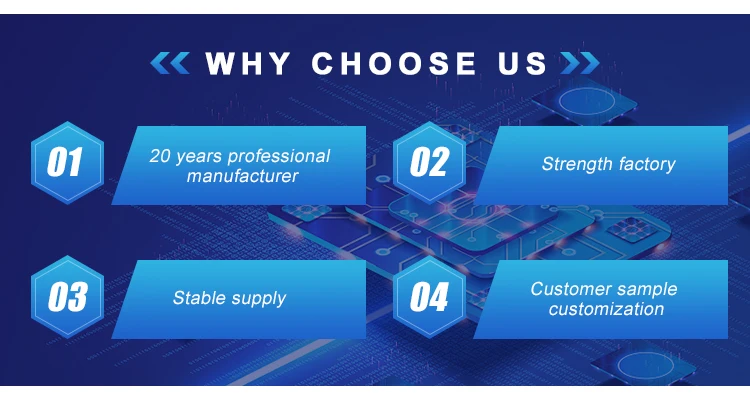 WHY CHOOSE US

01

20 years professional manufacturer

02

Strength factory

03

Stable supply

04

Customer sample customization